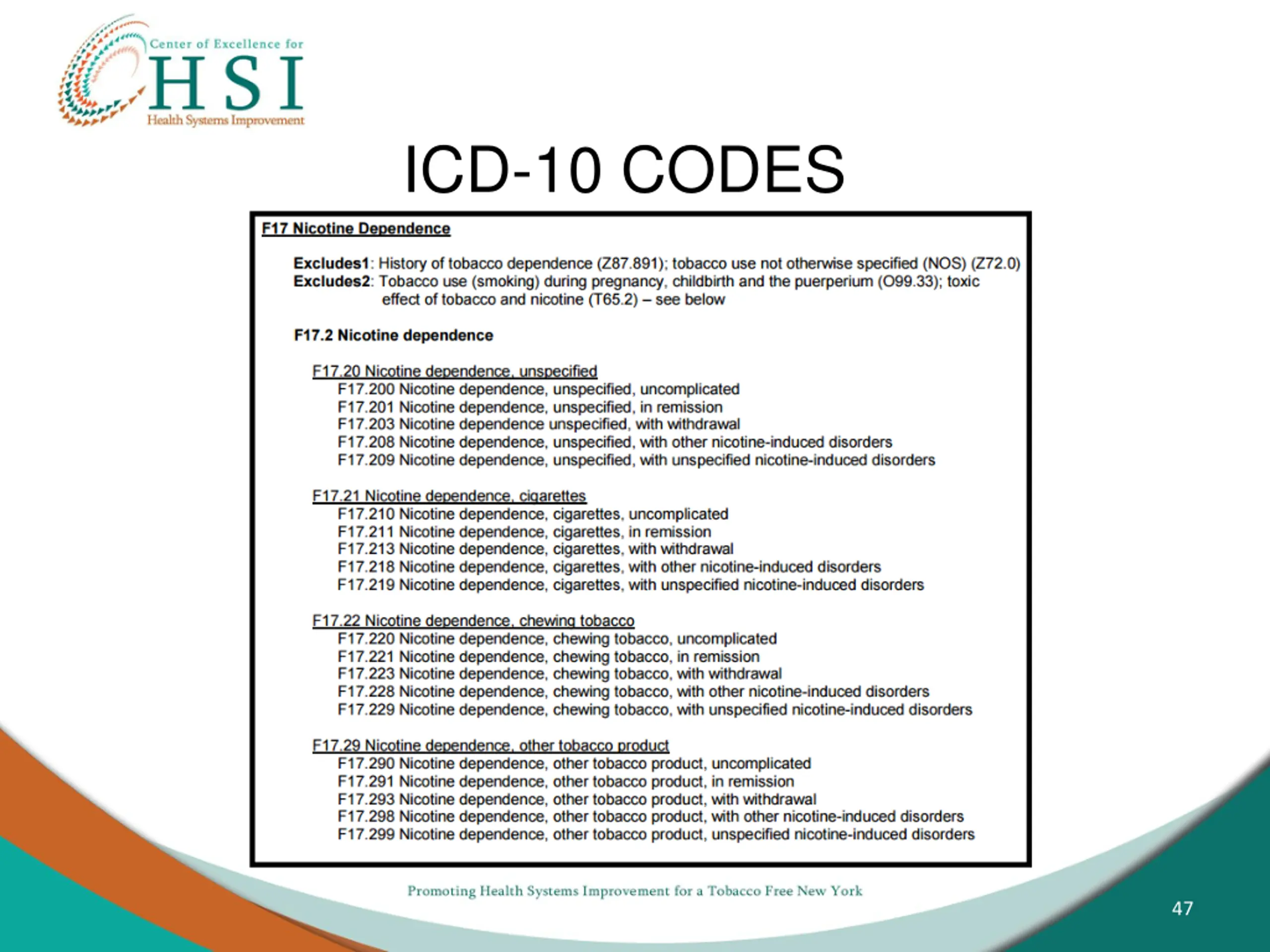 Center of Excellence for
HSI
Health Systems Improvement

ICD-10 CODES

F17 Nicotine Dependence

Excludes1: History of tobacco dependence (Z87.891); tobacco use not otherwise specified (NOS) (Z72.0)
Excludes2: Tobacco use (smoking) during pregnancy, childbirth and the puerperium (O99.33); toxic effect of tobacco and nicotine (T65.2) – see below

F17.2 Nicotine dependence

F17.20 Nicotine dependence, unspecified
F17.200 Nicotine dependence, unspecified, uncomplicated
F17.201 Nicotine dependence, unspecified, in remission
F17.203 Nicotine dependence unspecified, with withdrawal
F17.208 Nicotine dependence, unspecified, with other nicotine-induced disorders
F17.209 Nicotine dependence, unspecified, with unspecified nicotine-induced disorders

F17.21 Nicotine dependence, cigarettes
F17.210 Nicotine dependence, cigarettes, uncomplicated
F17.211 Nicotine dependence, cigarettes, in remission
F17.213 Nicotine dependence, cigarettes, with withdrawal
F17.218 Nicotine dependence, cigarettes, with other nicotine-induced disorders
F17.219 Nicotine dependence, cigarettes, with unspecified nicotine-induced disorders

F17.22 Nicotine dependence, chewing tobacco
F17.220 Nicotine dependence, chewing tobacco, uncomplicated
F17.221 Nicotine dependence, chewing tobacco, in remission
F17.223 Nicotine dependence, chewing tobacco, with withdrawal
F17.228 Nicotine dependence, chewing tobacco, with other nicotine-induced disorders
F17.229 Nicotine dependence, chewing tobacco, with unspecified nicotine-induced disorders

F17.29 Nicotine dependence, other tobacco product
F17.290 Nicotine dependence, other tobacco product, uncomplicated
F17.291 Nicotine dependence, other tobacco product, in remission
F17.293 Nicotine dependence, other tobacco product, with withdrawal
F17.298 Nicotine dependence, other tobacco product, with other nicotine-induced disorders
F17.299 Nicotine dependence, other tobacco product, unspecified nicotine-induced disorders

Promoting Health Systems Improvement for a Tobacco Free New York

47